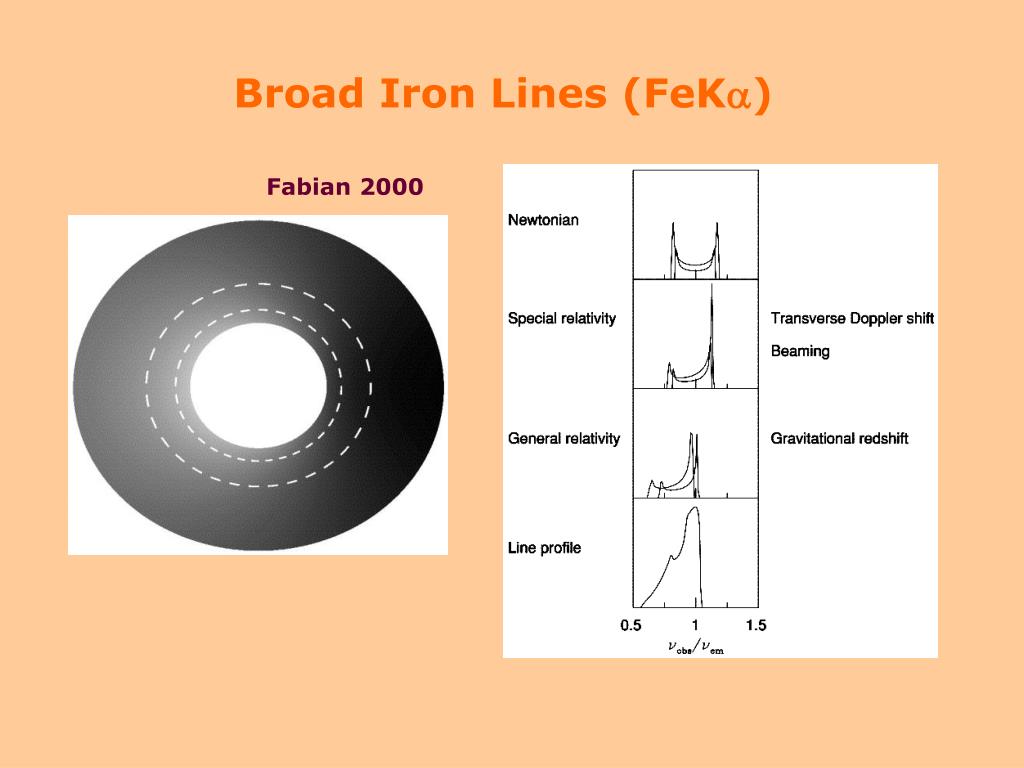 Broad Iron Lines (FeK$\alpha$)

Fabian 2000

Newtonian

Special relativity

Transverse Doppler shift

Beaming

General relativity

Gravitational redshift

Line profile

0.5

1

1.5

$\nu_{obs}/\nu_{em}$